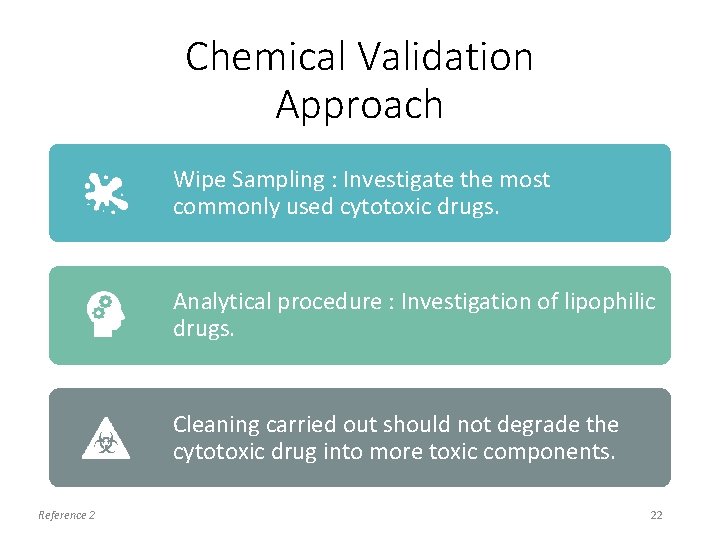 Chemical Validation Approach

Wipe Sampling : Investigate the most commonly used cytotoxic drugs.

Analytical procedure : Investigation of lipophilic drugs.

Cleaning carried out should not degrade the cytotoxic drug into more toxic components.

Reference 2

22